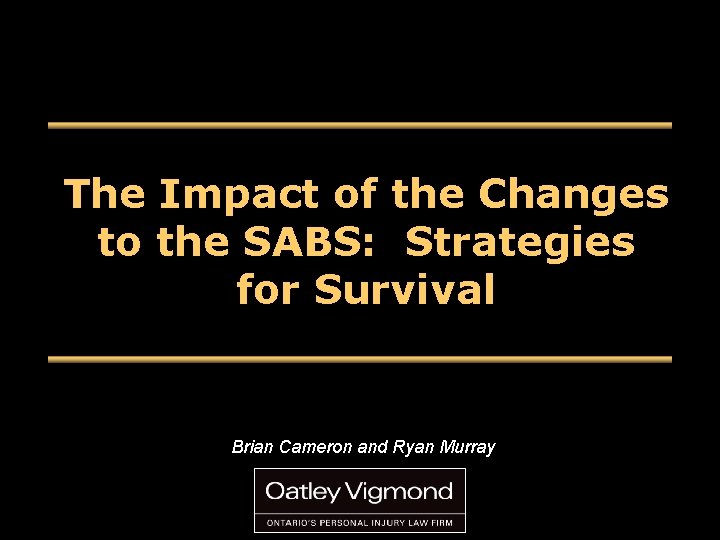 The Impact of the Changes to the SABS: Strategies for Survival

Brian Cameron and Ryan Murray

Oatley Vigmond

ONTARIO'S PERSONAL INJURY LAW FIRM